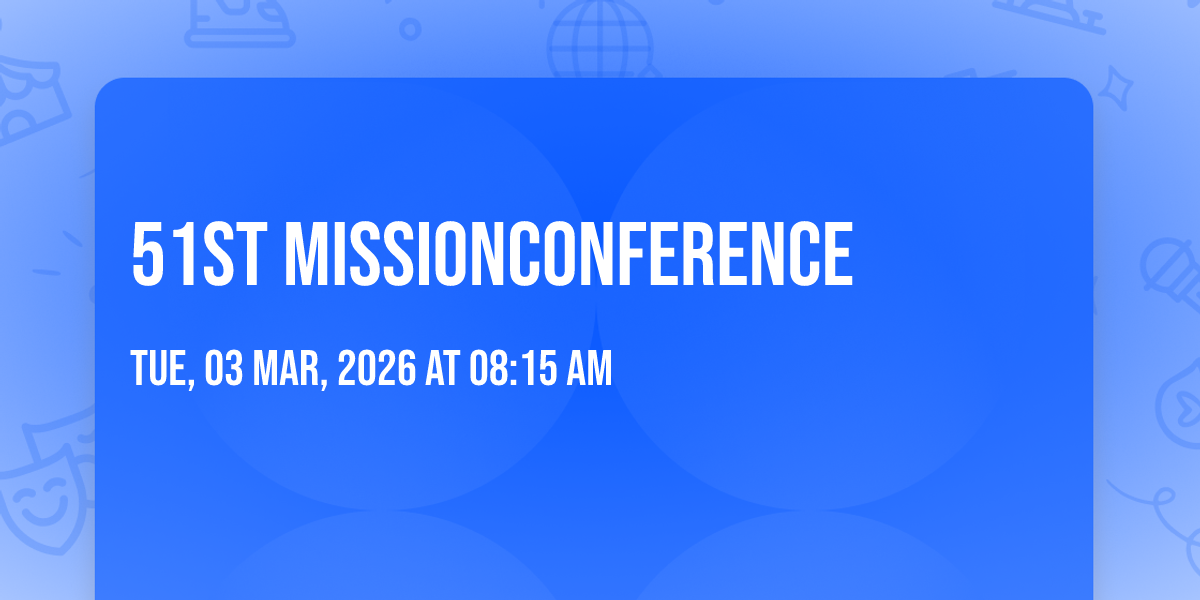 51ST MISSIONCONFERENCE

TUE, 03 MAR, 2026 AT 08:15 AM